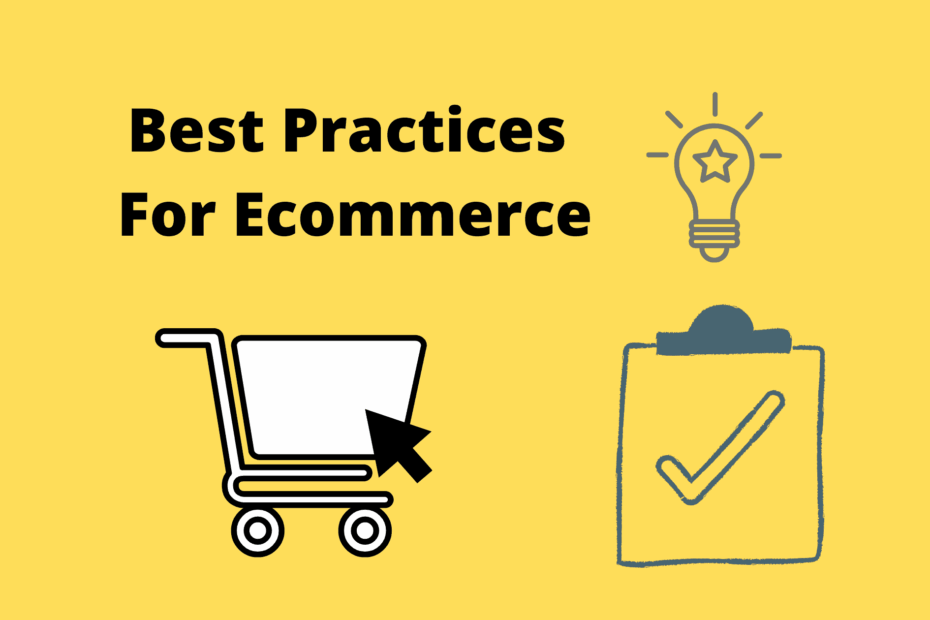 Best Practices
For Ecommerce